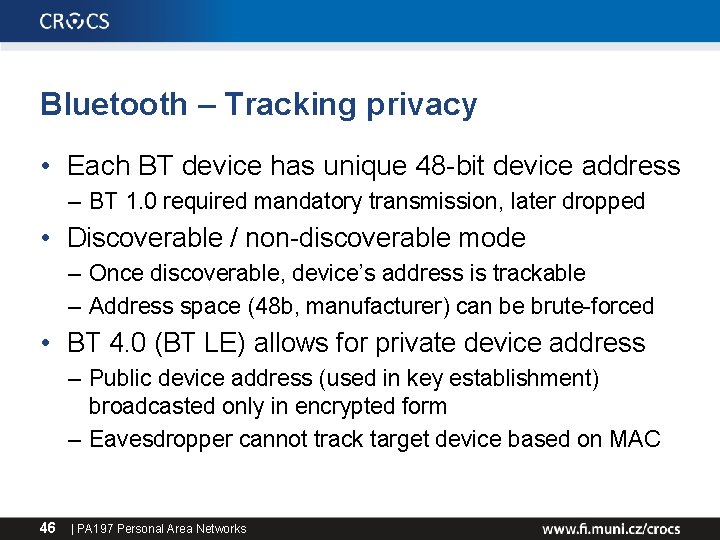 CROCS

Bluetooth – Tracking privacy

• Each BT device has unique 48-bit device address
– BT 1.0 required mandatory transmission, later dropped
• Discoverable / non-discoverable mode
– Once discoverable, device's address is trackable
– Address space (48b, manufacturer) can be brute-forced
• BT 4.0 (BT LE) allows for private device address
– Public device address (used in key establishment) broadcasted only in encrypted form
– Eavesdropper cannot track target device based on MAC

46 | PA197 Personal Area Networks www.fi.muni.cz/crocs